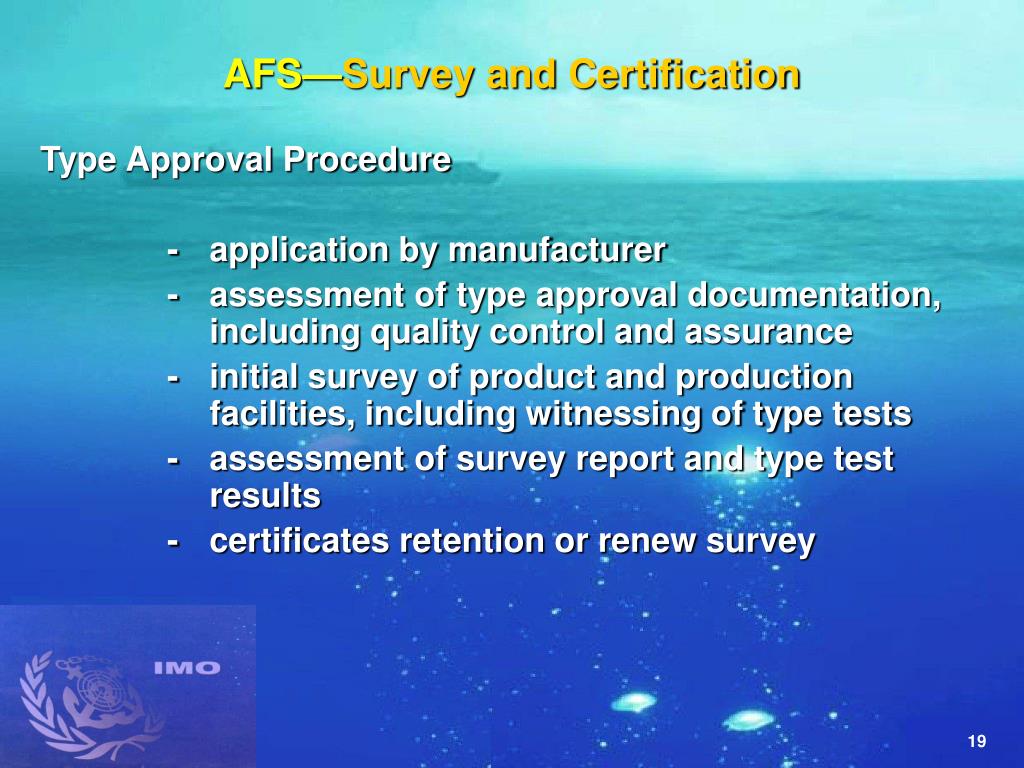 AFS—Survey and Certification

Type Approval Procedure

- application by manufacturer
- assessment of type approval documentation, including quality control and assurance
- initial survey of product and production facilities, including witnessing of type tests
- assessment of survey report and type test results
- certificates retention or renew survey

IMO

19